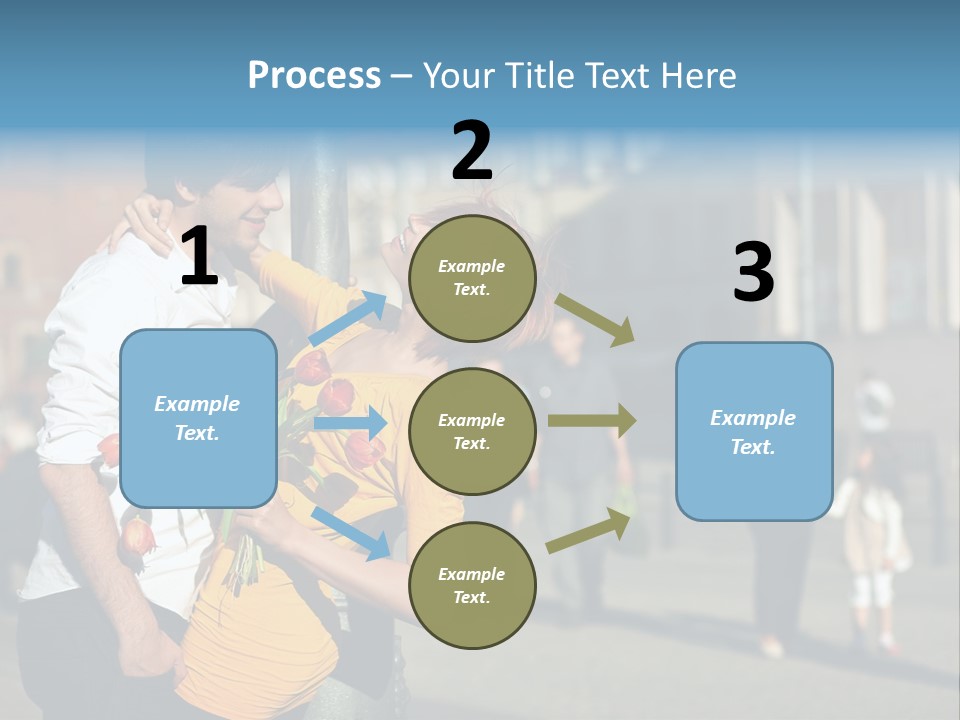 Process – Your Title Text Here

1

Example Text.

2

Example Text.

Example Text.

Example Text.

3

Example Text.